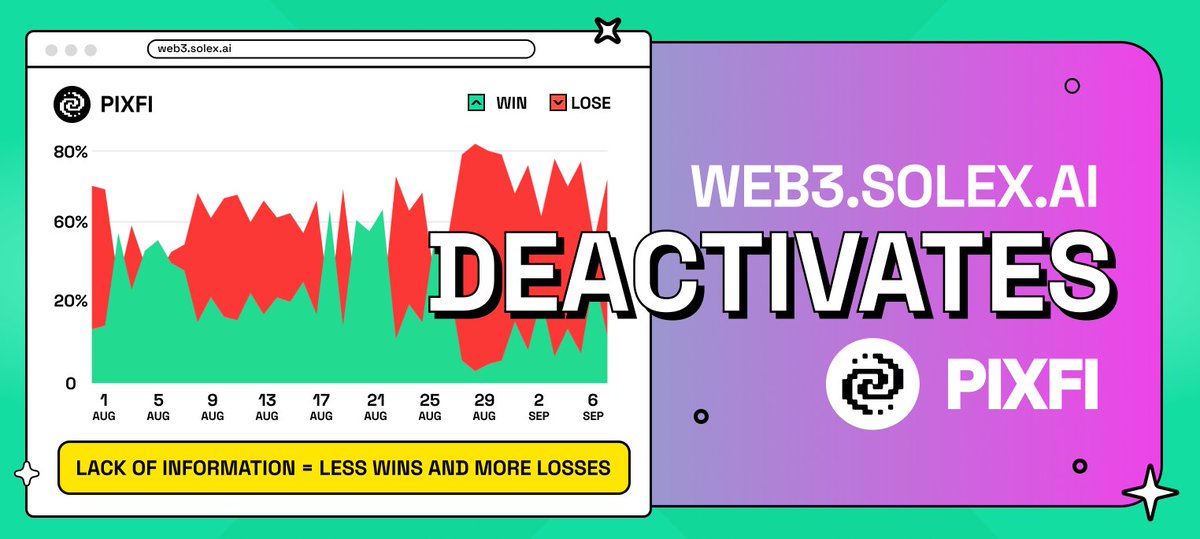 web3.solex.ai

PIXFI

WIN LOSE

80%
60%
20%
0

1 AUG
5 AUG
9 AUG
13 AUG
17 AUG
21 AUG
25 AUG
29 AUG
2 SEP
6 SEP

LACK OF INFORMATION = LESS WINS AND MORE LOSSES

WEB3.SOLEX.AI
DEACTIVATES
PIXFI